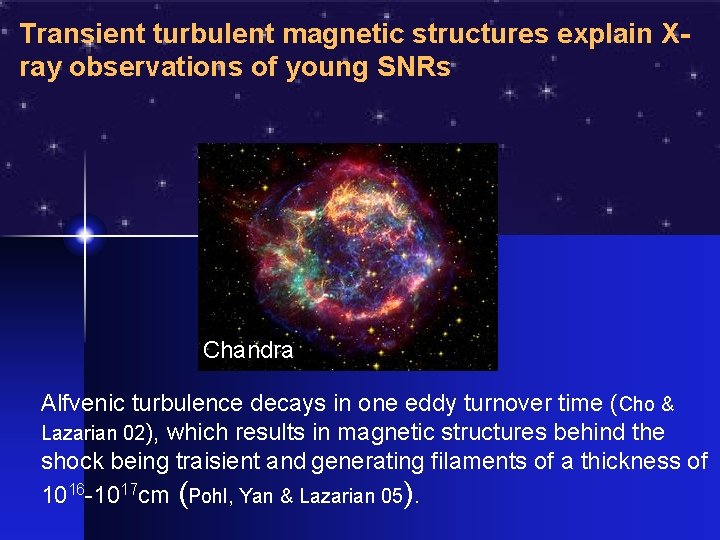 Transient turbulent magnetic structures explain X-ray observations of young SNRs

Chandra

Alfvenic turbulence decays in one eddy turnover time (Cho & Lazarian 02), which results in magnetic structures behind the shock being traisient and generating filaments of a thickness of $10^{16}$-$10^{17}$cm (Pohl, Yan & Lazarian 05).